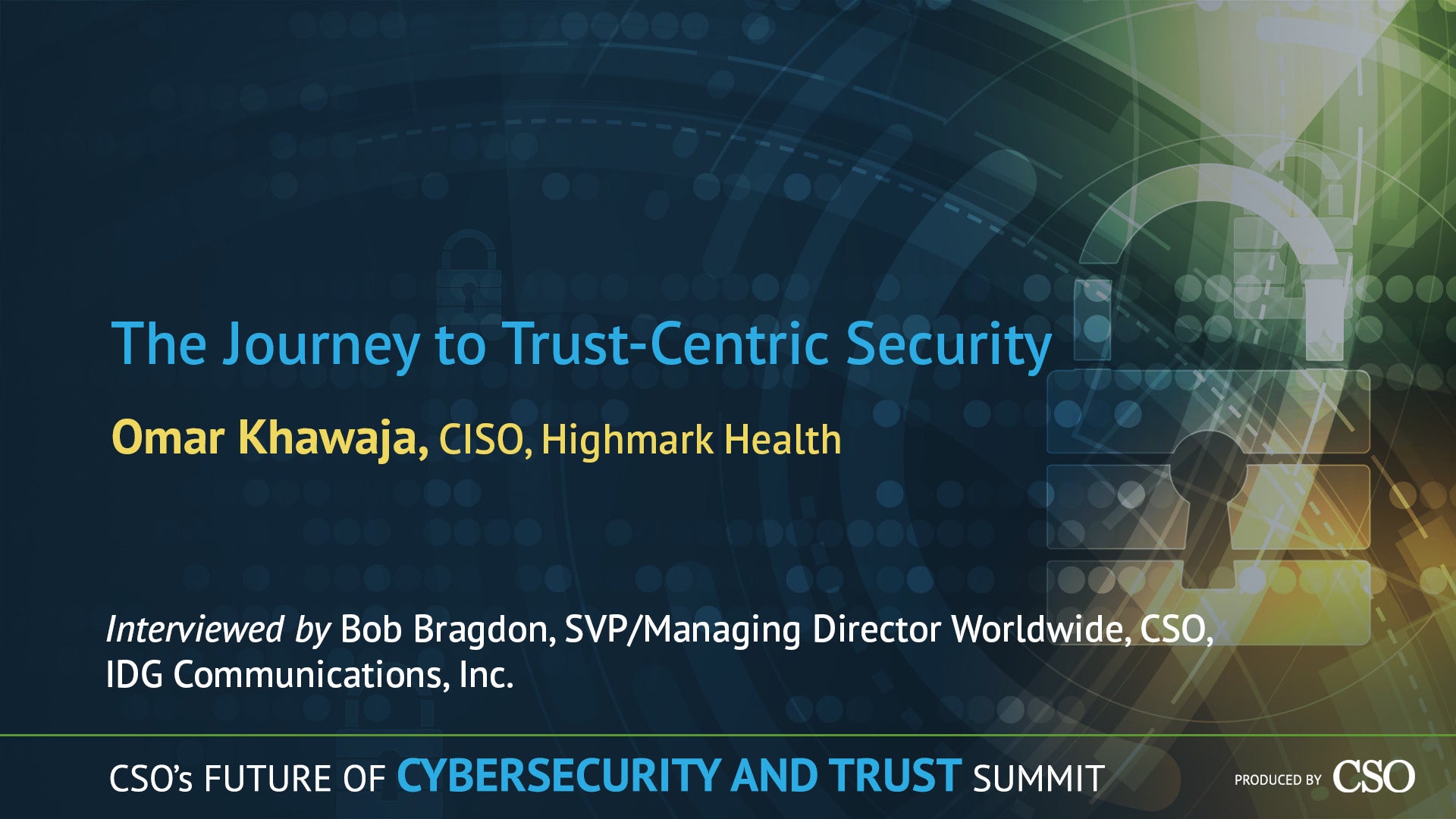 The Journey to Trust-Centric Security

Omar Khawaja, CISO, Highmark Health

Interviewed by Bob Bragdon, SVP/Managing Director Worldwide, CSO, IDG Communications, Inc.

CSO's FUTURE OF CYBERSECURITY AND TRUST SUMMIT

PRODUCED BY CSO